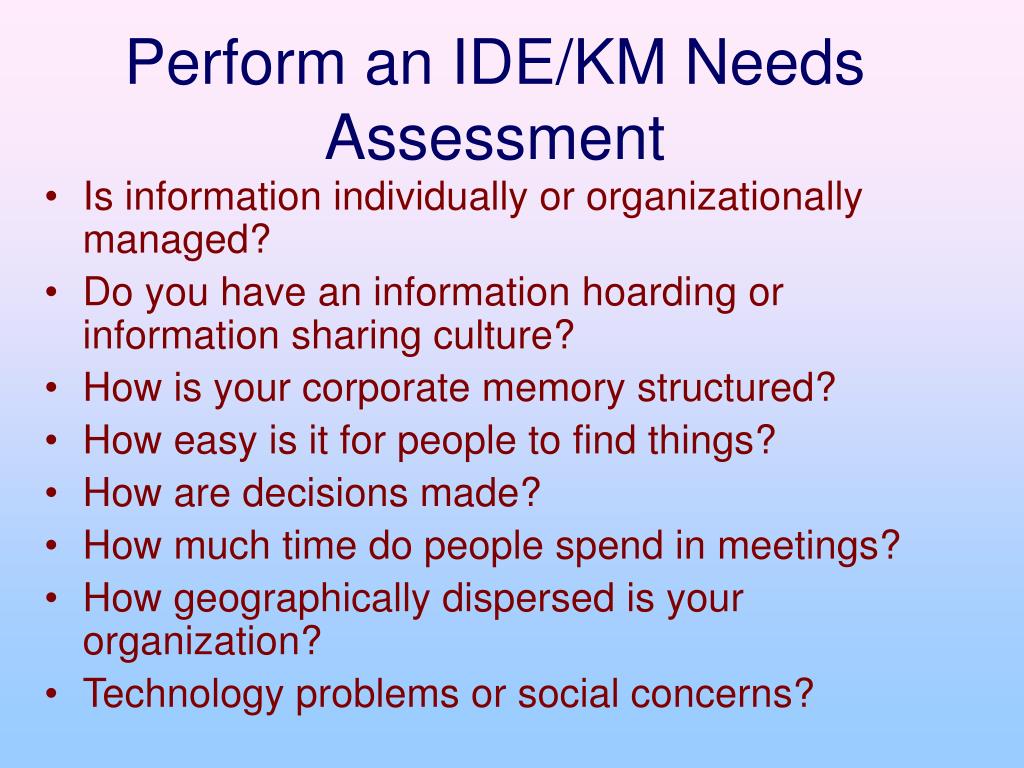 Perform an IDE/KM Needs Assessment

• Is information individually or organizationally managed?
• Do you have an information hoarding or information sharing culture?
• How is your corporate memory structured?
• How easy is it for people to find things?
• How are decisions made?
• How much time do people spend in meetings?
• How geographically dispersed is your organization?
• Technology problems or social concerns?